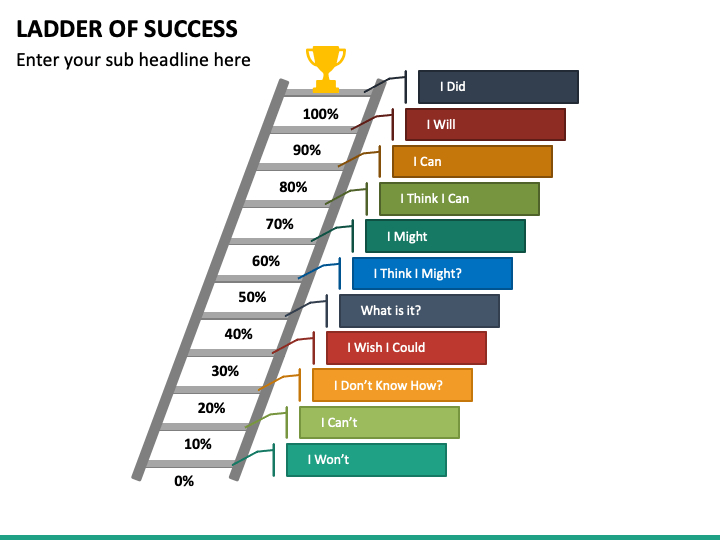 LADDER OF SUCCESS

Enter your sub headline here

100%

90%

80%

70%

60%

50%

40%

30%

20%

10%

0%

I Did

I Will

I Can

I Think I Can

I Might

I Think I Might?

What is it?

I Wish I Could

I Don't Know How?

I Can't

I Won't